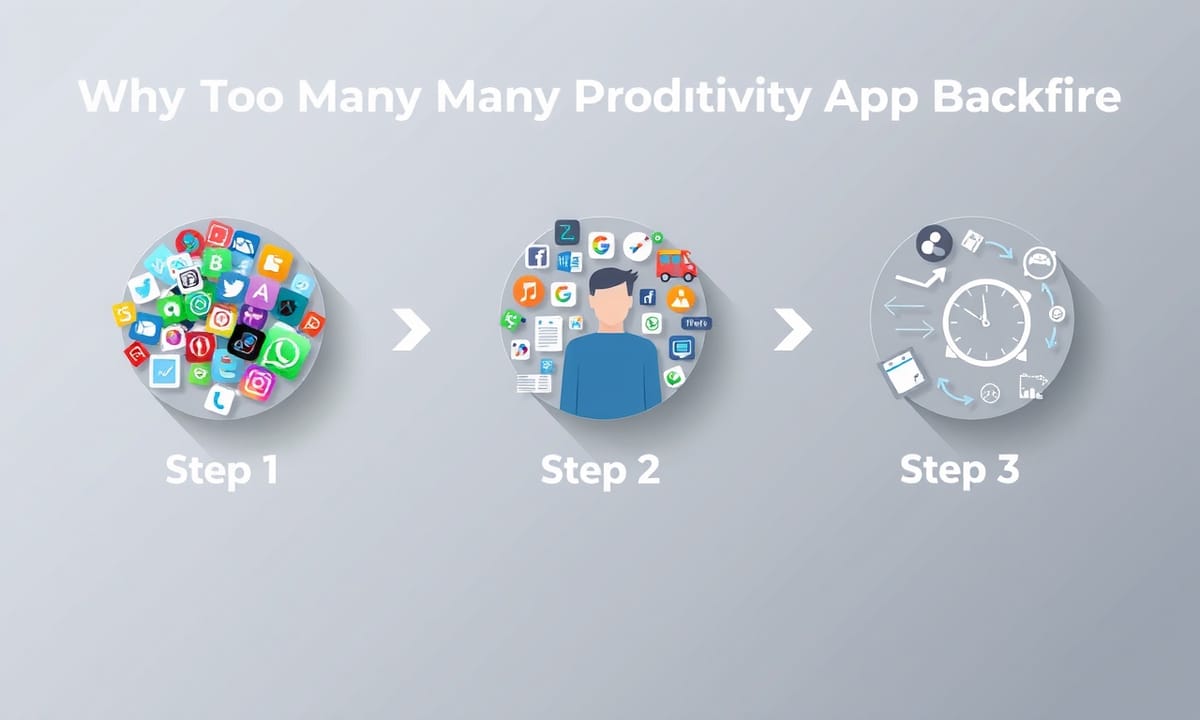 Why Too Many Many Proditivity App Backfire

Step 1

Step 2

Step 3